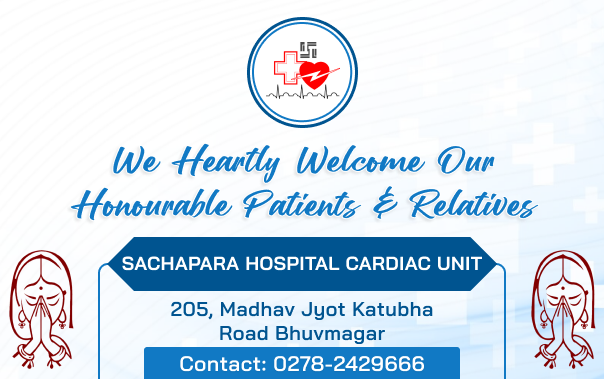 We Heartly Welcome Our Honourable Patients & Relatives

SACHAPARA HOSPITAL CARDIAC UNIT

205, Madhav Jyot Katubha Road Bhuvmagar

Contact: 0278-2429666